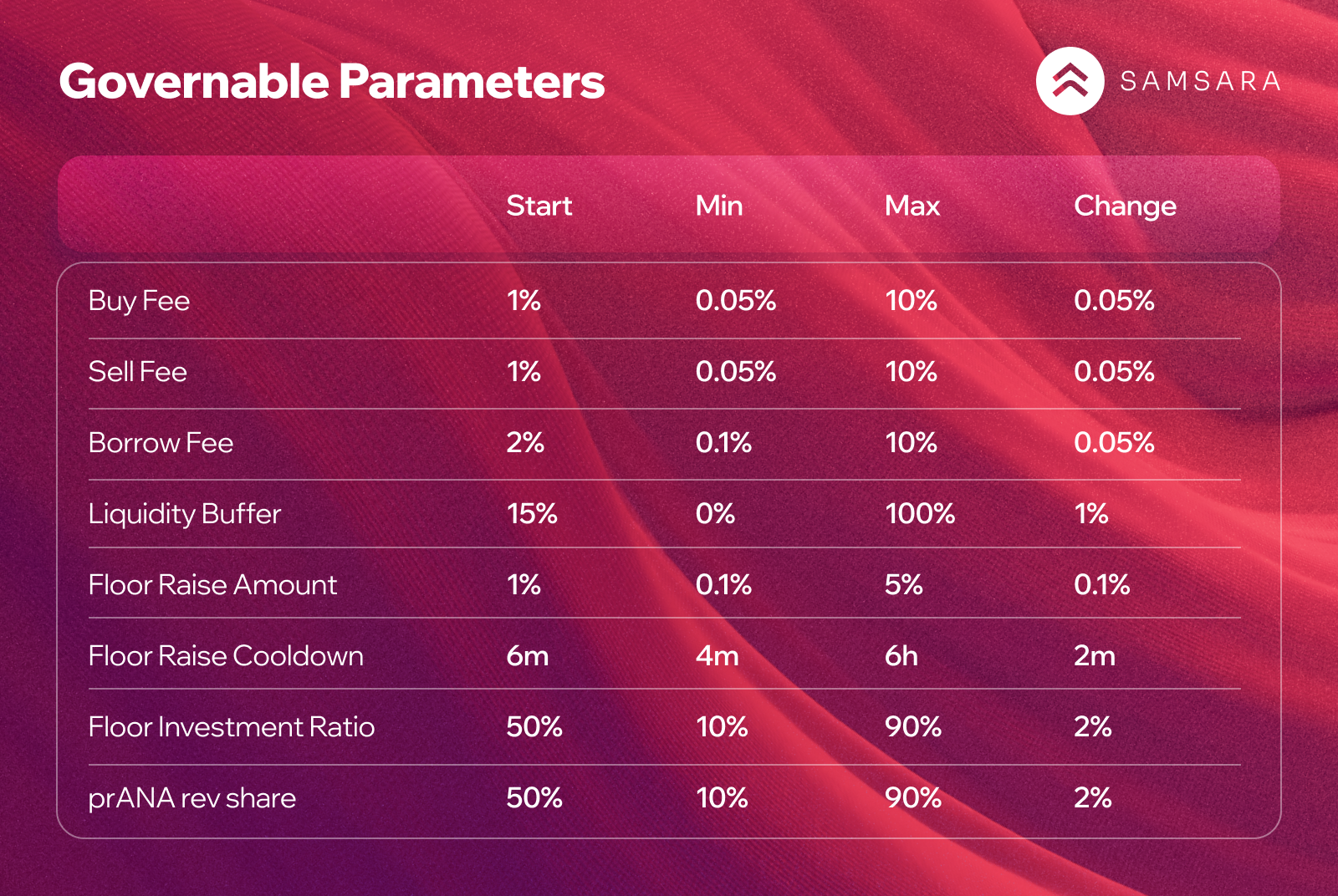 Governable Parameters

SAMSARA

| | Start | Min | Max | Change |
|---|---|---|---|---|
| Buy Fee | 1% | 0.05% | 10% | 0.05% |
| Sell Fee | 1% | 0.05% | 10% | 0.05% |
| Borrow Fee | 2% | 0.1% | 10% | 0.05% |
| Liquidity Buffer | 15% | 0% | 100% | 1% |
| Floor Raise Amount | 1% | 0.1% | 5% | 0.1% |
| Floor Raise Cooldown | 6m | 4m | 6h | 2m |
| Floor Investment Ratio | 50% | 10% | 90% | 2% |
| prANA rev share | 50% | 10% | 90% | 2% |